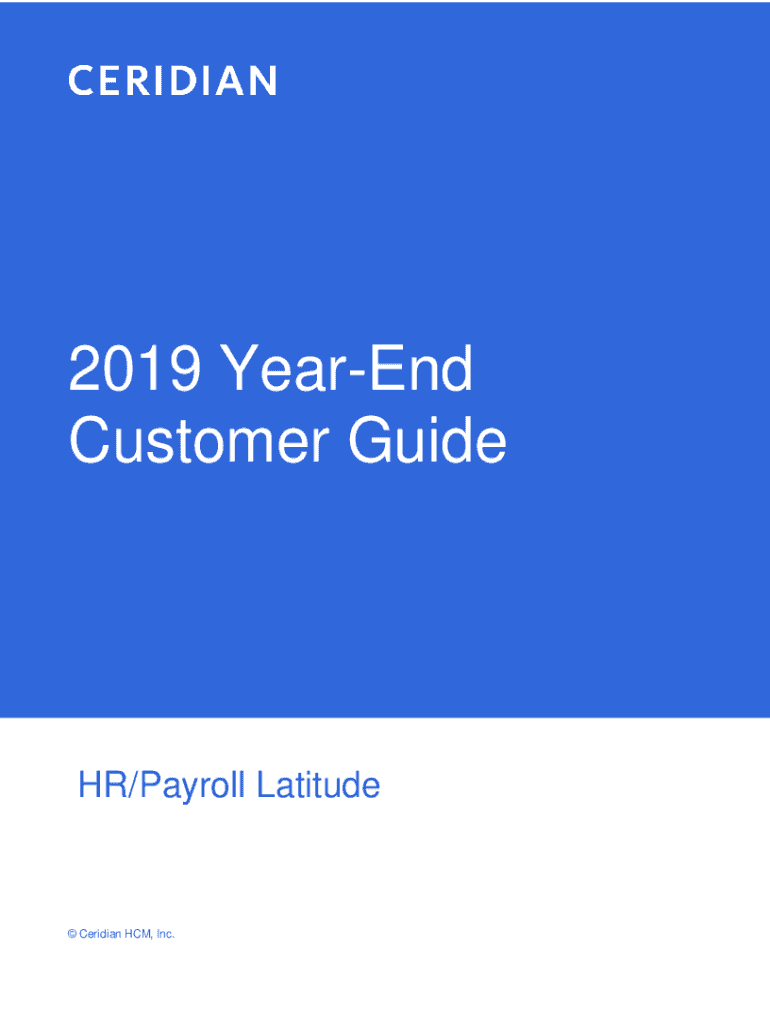 CERIDIAN

2019 Year-End Customer Guide

HR/Payroll Latitude

© Ceridian HCM, Inc.